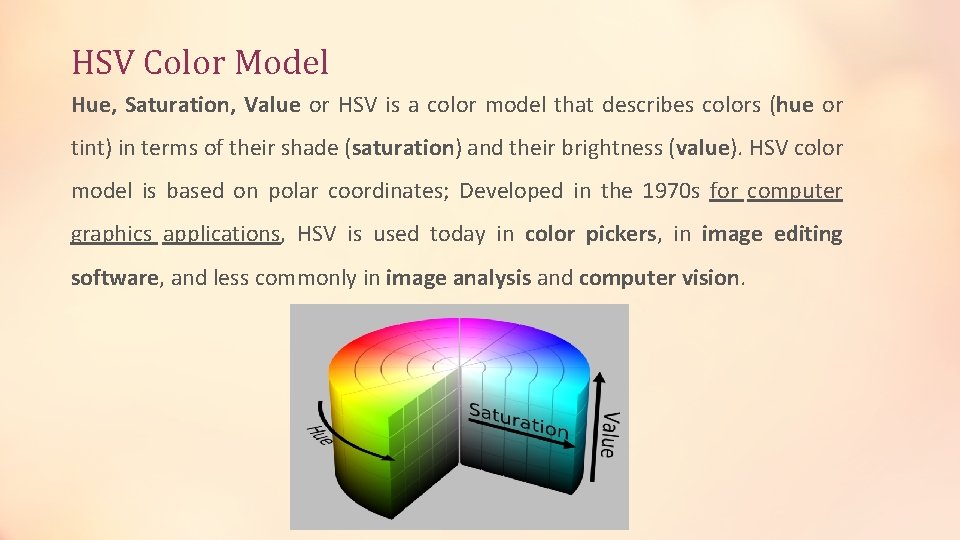 HSV Color Model

Hue, Saturation, Value or HSV is a color model that describes colors (hue or tint) in terms of their shade (saturation) and their brightness (value). HSV color model is based on polar coordinates; Developed in the 1970s for computer graphics applications, HSV is used today in color pickers, in image editing software, and less commonly in image analysis and computer vision.

Hue

Saturation

Value